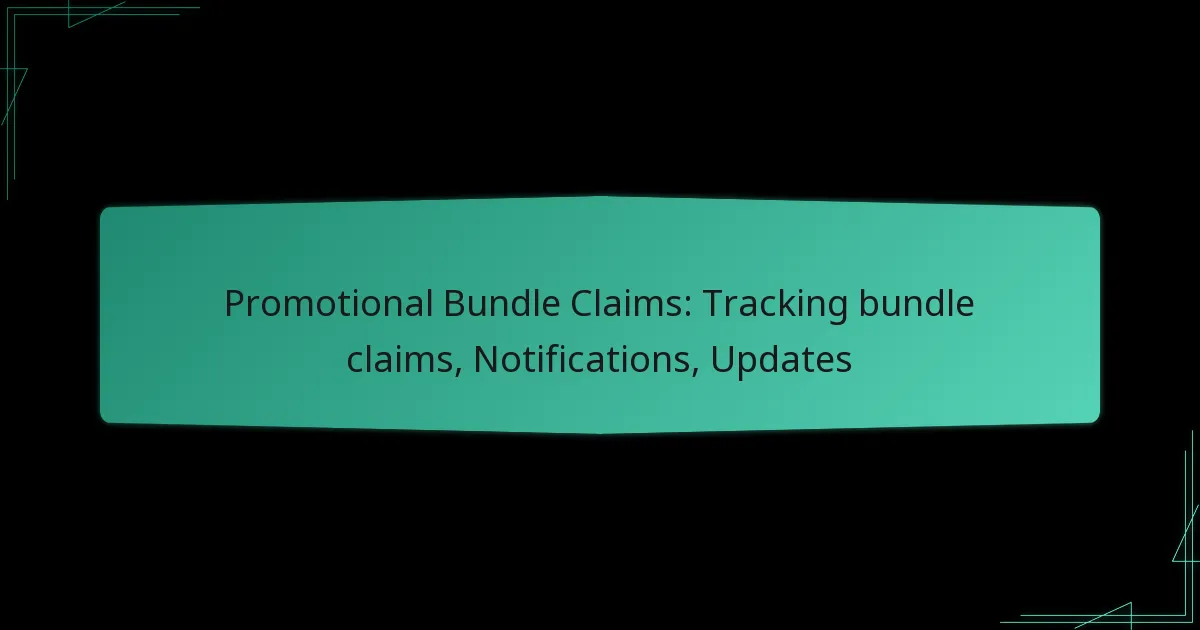 Promotional Bundle Claims: Tracking bundle claims, Notifications, Updates